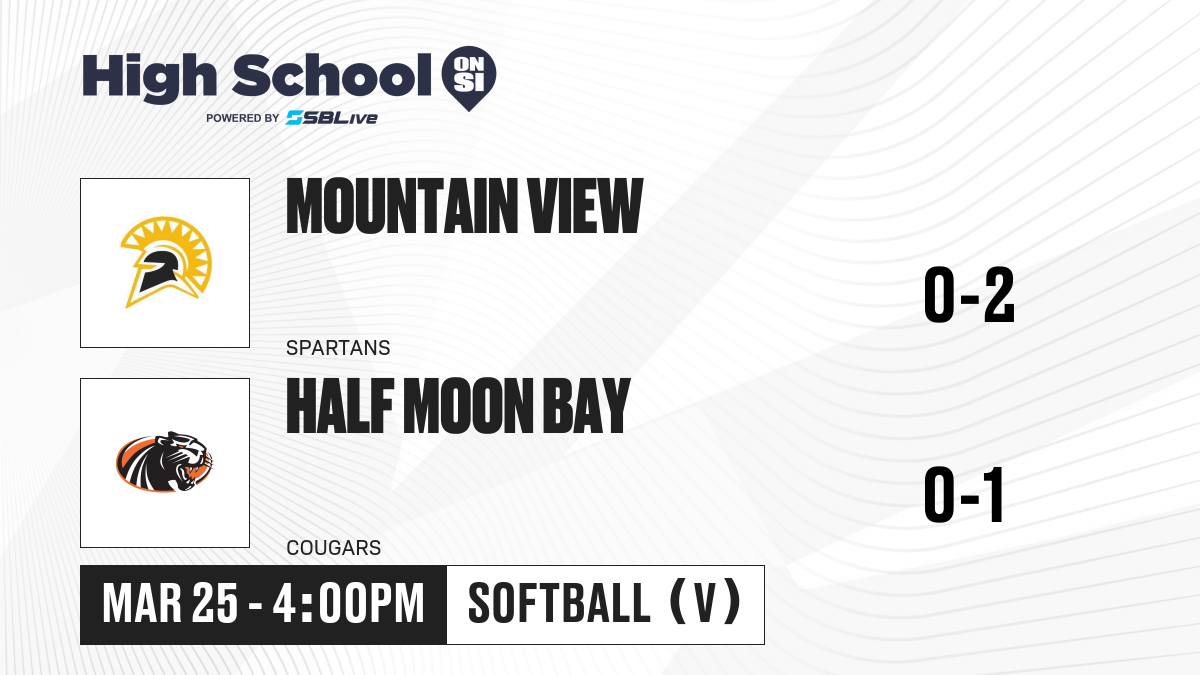 High School ON SI

POWERED BY SBLive

MOUNTAIN VIEW

SPARTANS

0-2

HALF MOON BAY

COUGARS

0-1

MAR 25 - 4:00PM

SOFTBALL (V)